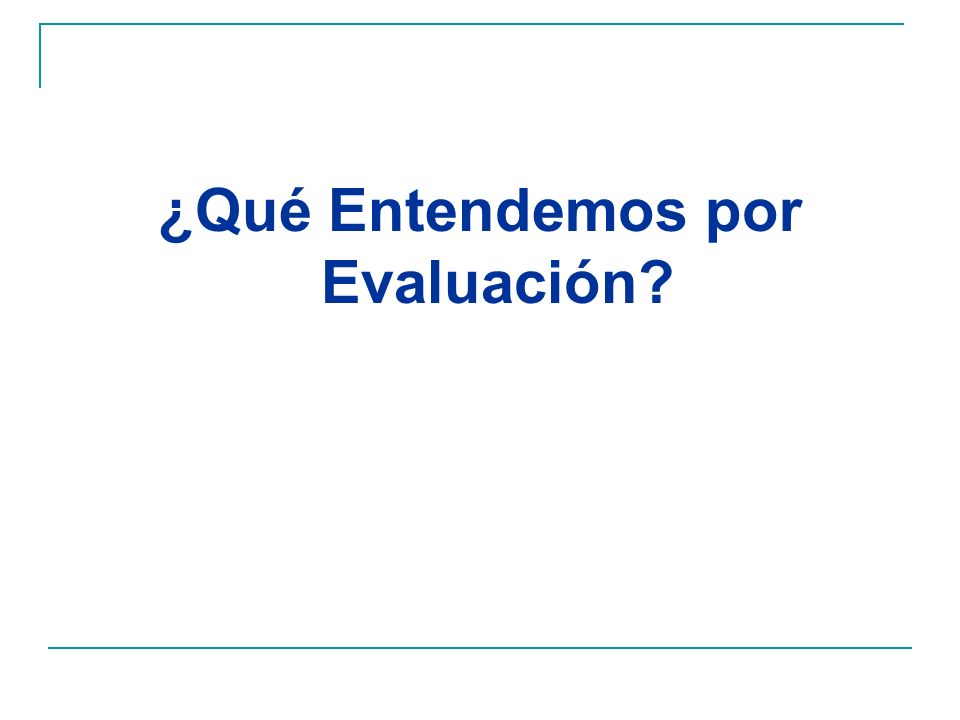 ¿Qué Entendemos por Evaluación?